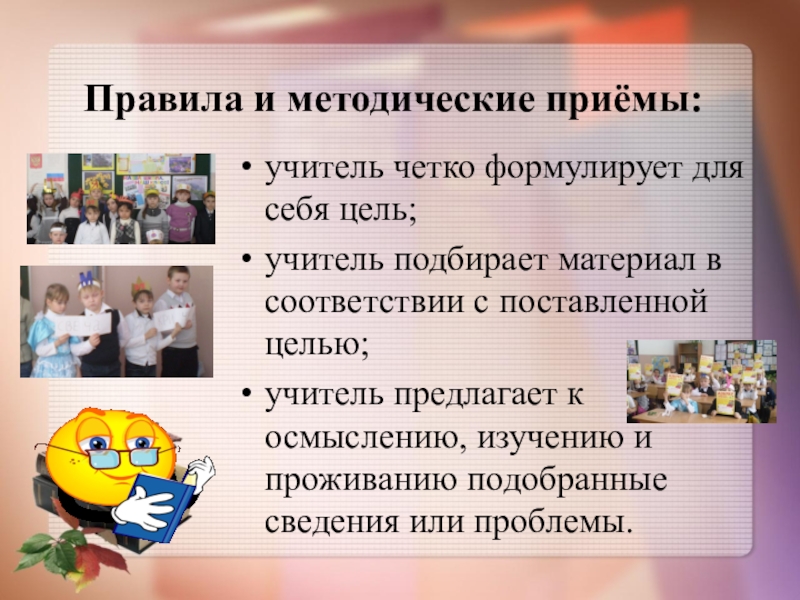 Правила и методические приёмы:

• учитель четко формулирует для себя цель;

• учитель подбирает материал в соответствии с поставленной целью;

• учитель предлагает к осмыслению, изучению и проживанию подобранные сведения или проблемы.